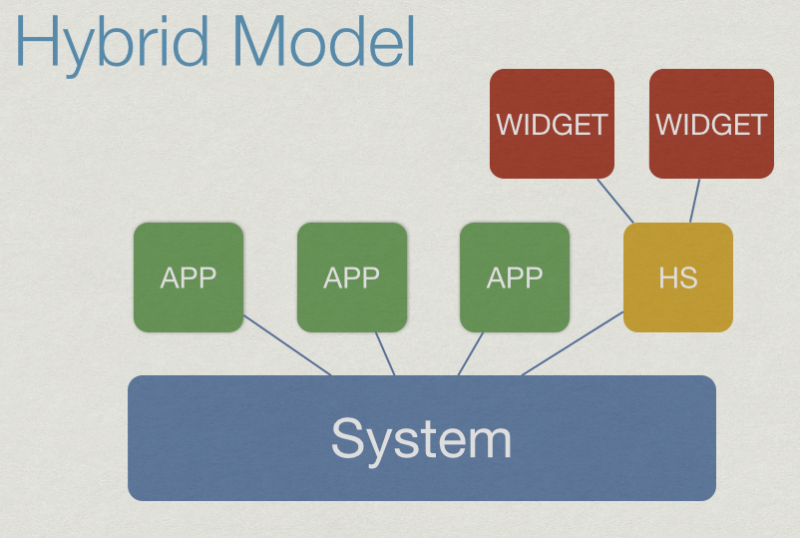 Hybrid Model

WIDGET
WIDGET

APP
APP
APP
HS

System